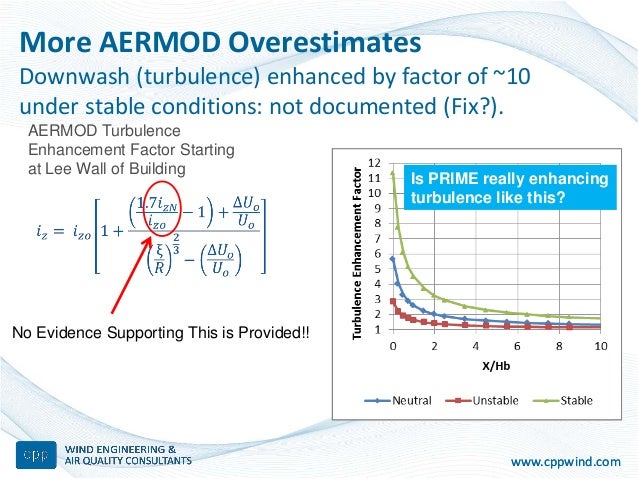 More AERMOD Overestimates
Downwash (turbulence) enhanced by factor of ~10 under stable conditions: not documented (Fix?).

AERMOD Turbulence Enhancement Factor Starting at Lee Wall of Building

$i_z = i_{zo}\left[1 + \frac{\left(\frac{1.7 i_{zN}}{i_{zo}} - 1\right) + \frac{\Delta U_o}{U_o}}{\left(\frac{\xi}{R}\right)^{\frac{2}{3}} - \left(\frac{\Delta U_o}{U_o}\right)}\right]$

No Evidence Supporting This is Provided!!

Is PRIME really enhancing turbulence like this?

Turbulence Enhancement Factor
12
11
10
9
8
7
6
5
4
3
2
1
0
2
4
6
8
10
X/Hb
Neutral
Unstable
Stable

cpp
WIND ENGINEERING & AIR QUALITY CONSULTANTS
www.cppwind.com